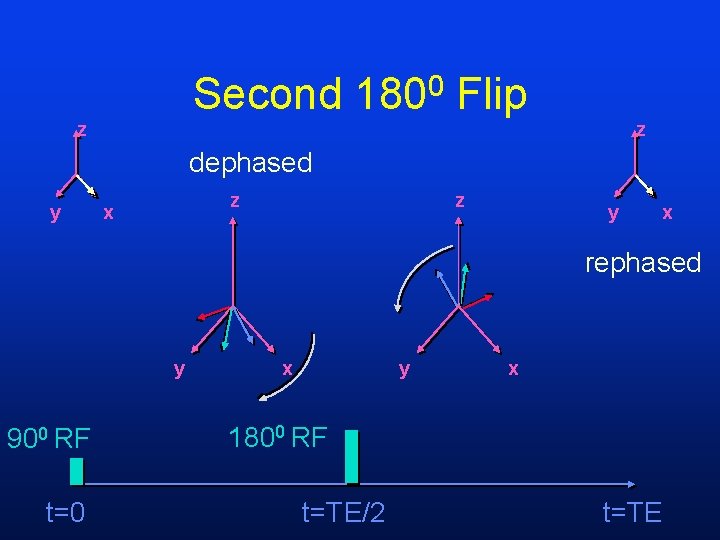 Second $180^0$ Flip

z

y x

dephased

z

y x

z

y x

z

y x

rephased

$90^0$ RF

$180^0$ RF

t=0

t=TE/2

t=TE